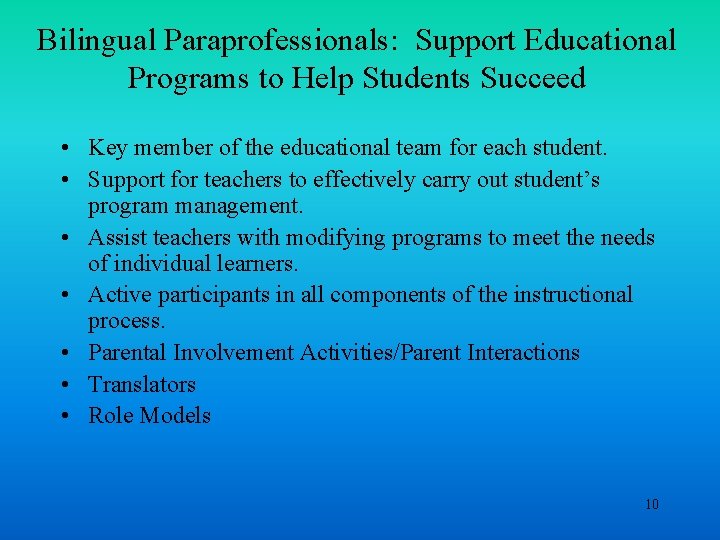 Bilingual Paraprofessionals: Support Educational Programs to Help Students Succeed

• Key member of the educational team for each student.
• Support for teachers to effectively carry out student's program management.
• Assist teachers with modifying programs to meet the needs of individual learners.
• Active participants in all components of the instructional process.
• Parental Involvement Activities/Parent Interactions
• Translators
• Role Models

10